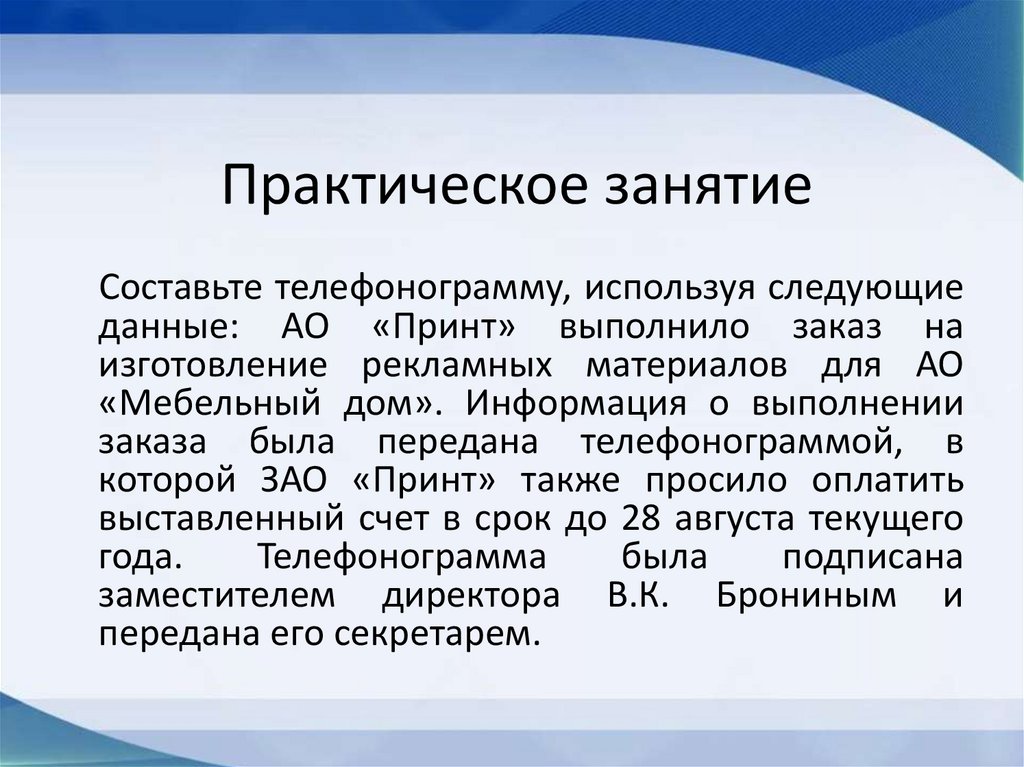 Практическое занятие

Составьте телефонограмму, используя следующие данные: АО «Принт» выполнило заказ на изготовление рекламных материалов для АО «Мебельный дом». Информация о выполнении заказа была передана телефонограммой, в которой ЗАО «Принт» также просило оплатить выставленный счет в срок до 28 августа текущего года. Телефонограмма была подписана заместителем директора В.К. Брониным и передана его секретарем.